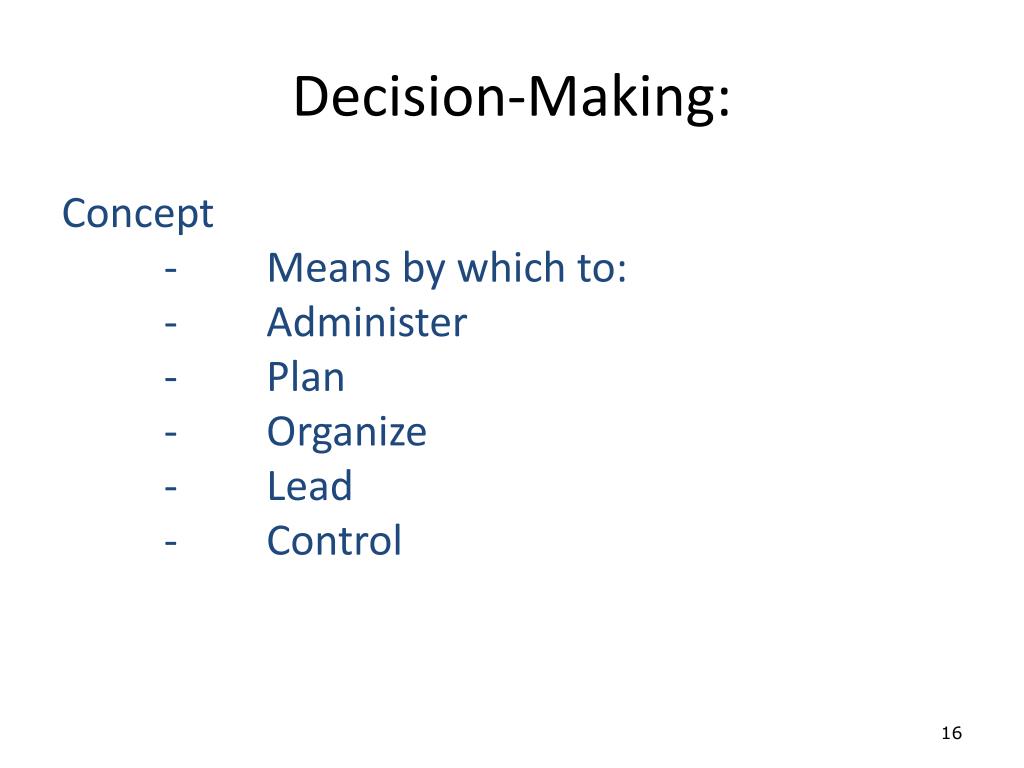 Decision-Making:

Concept
- Means by which to:
- Administer
- Plan
- Organize
- Lead
- Control

16